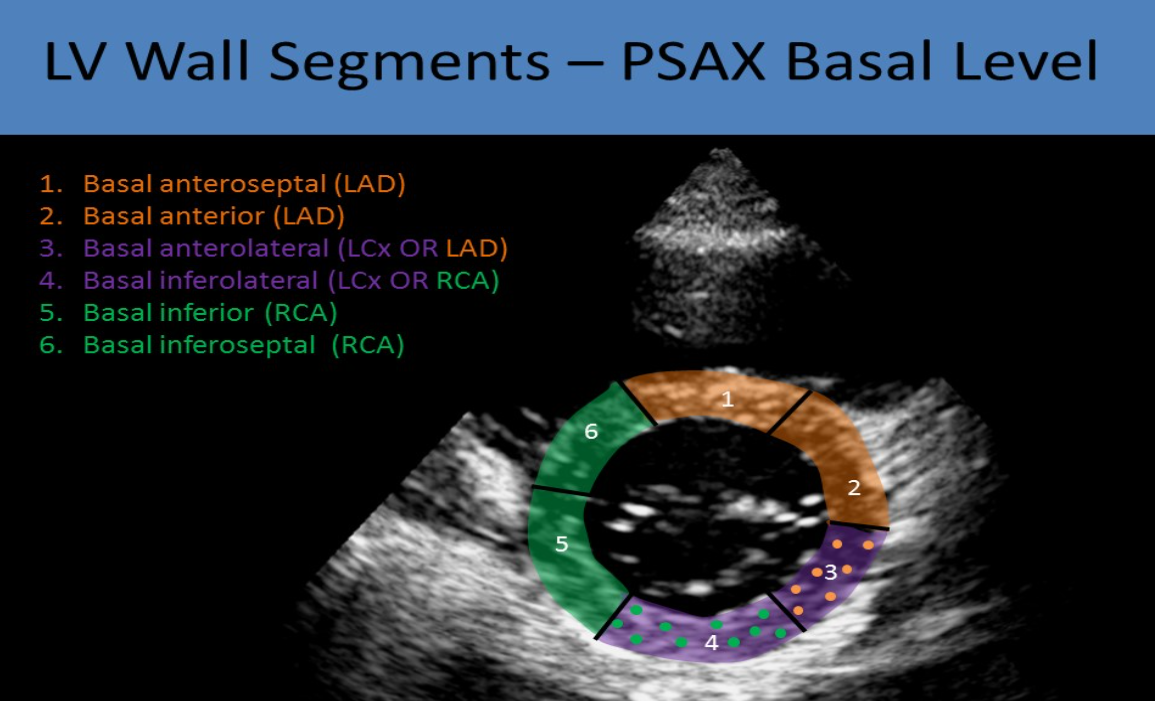 LV Wall Segments – PSAX Basal Level

1. Basal anteroseptal (LAD)
2. Basal anterior (LAD)
3. Basal anterolateral (LCx OR LAD)
4. Basal inferolateral (LCx OR RCA)
5. Basal inferior (RCA)
6. Basal inferoseptal (RCA)

1
2
3
4
5
6